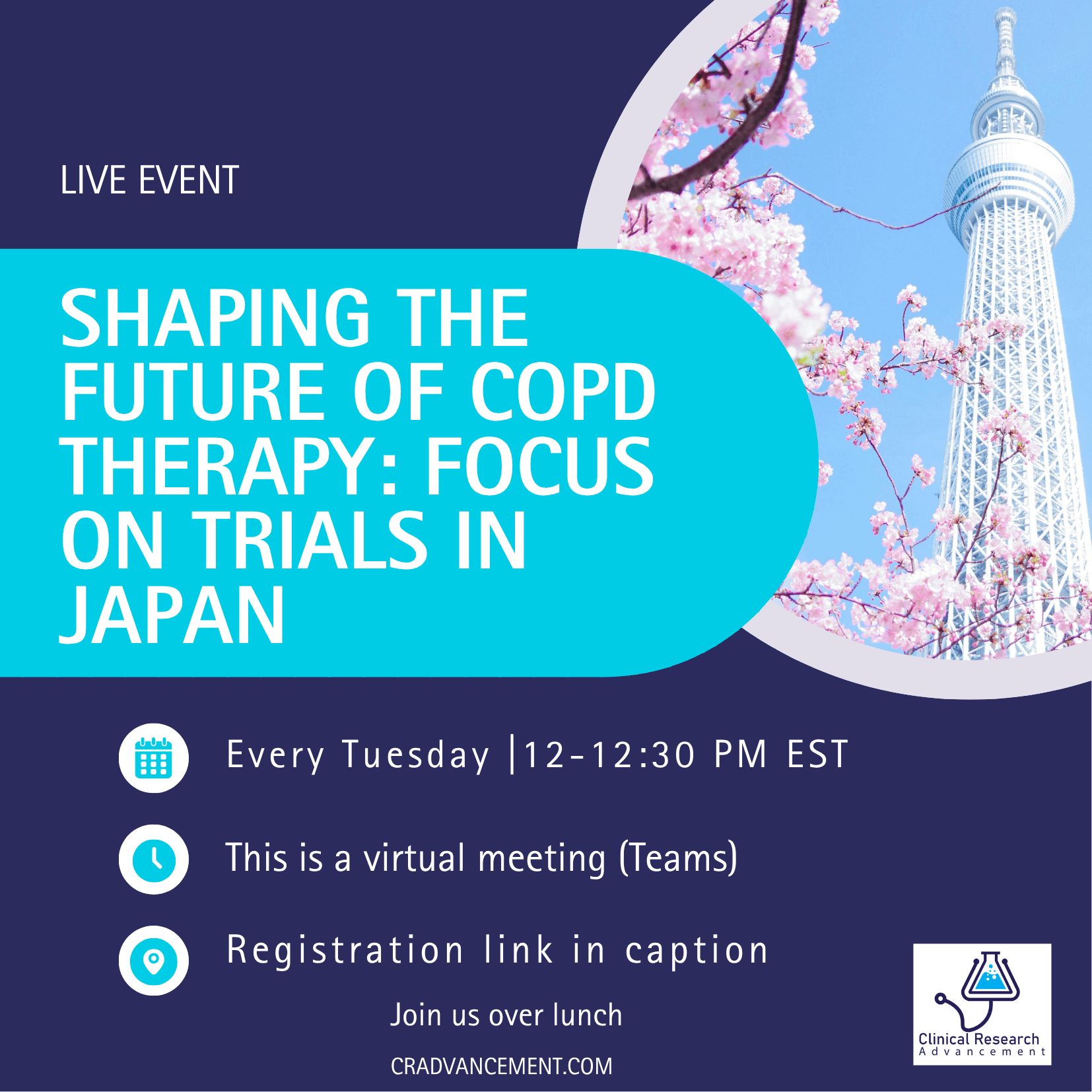 LIVE EVENT

SHAPING THE FUTURE OF COPD THERAPY: FOCUS ON TRIALS IN JAPAN

Every Tuesday |12-12:30 PM EST

This is a virtual meeting (Teams)

Registration link in caption

Join us over lunch

CRADVANCEMENT.COM

Clinical Research
Advancement